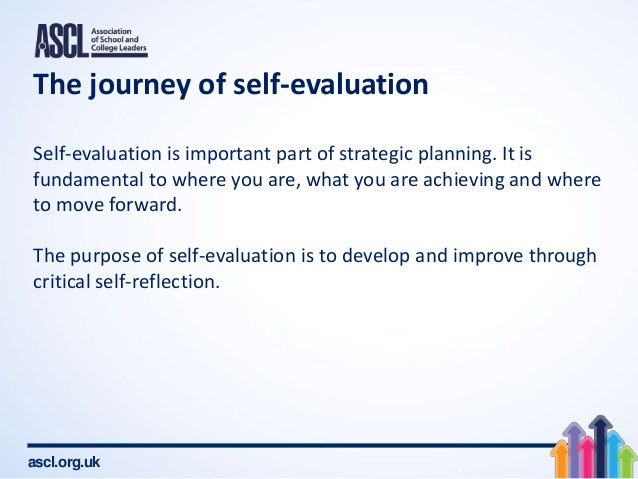 ASCL Association of School and College Leaders

The journey of self-evaluation

Self-evaluation is important part of strategic planning. It is fundamental to where you are, what you are achieving and where to move forward.

The purpose of self-evaluation is to develop and improve through critical self-reflection.

ascl.org.uk